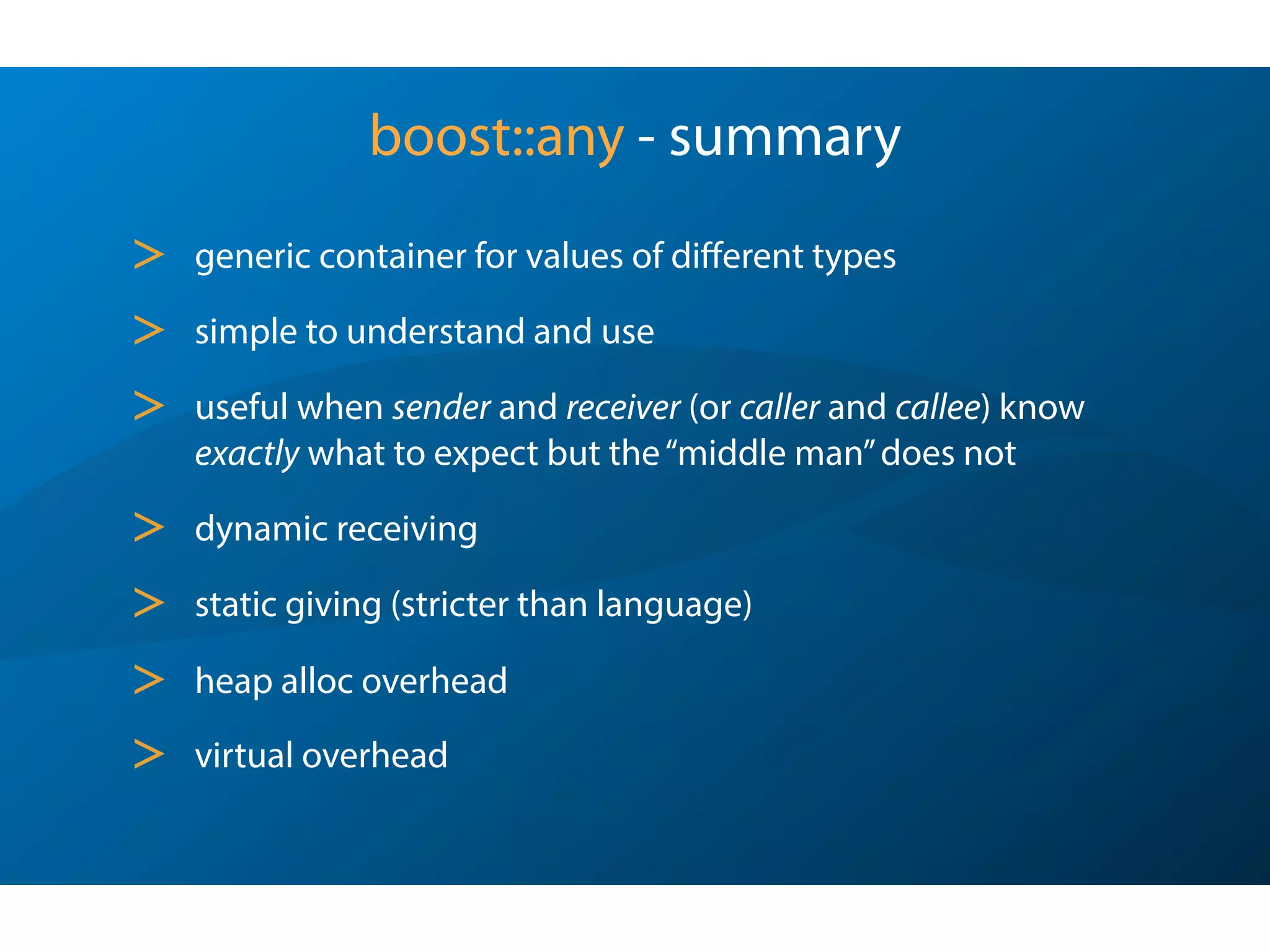 boost::any - summary

> generic container for values of different types

> simple to understand and use

> useful when sender and receiver (or caller and callee) know exactly what to expect but the “middle man” does not

> dynamic receiving

> static giving (stricter than language)

> heap alloc overhead

> virtual overhead